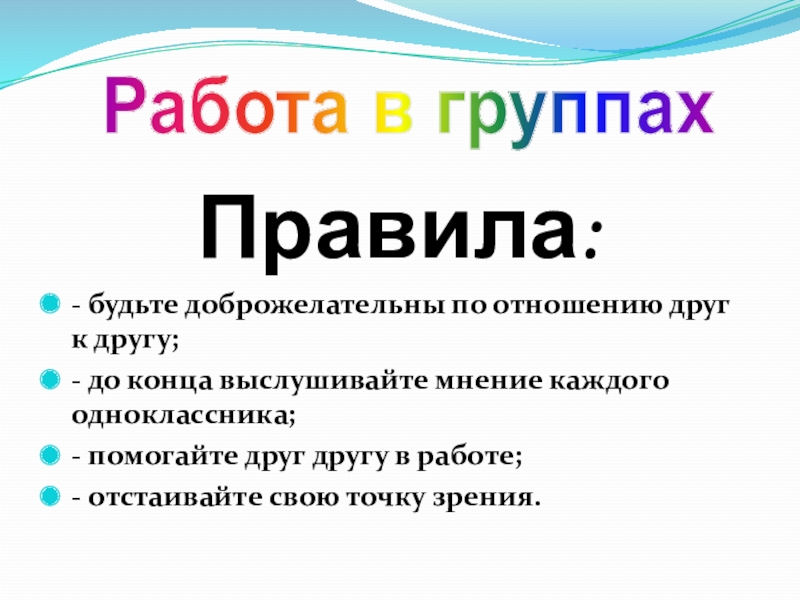 Работа в группах

Правила:

- будьте доброжелательны по отношению друг к другу;

- до конца выслушивайте мнение каждого одноклассника;

- помогайте друг другу в работе;

- отстаивайте свою точку зрения.